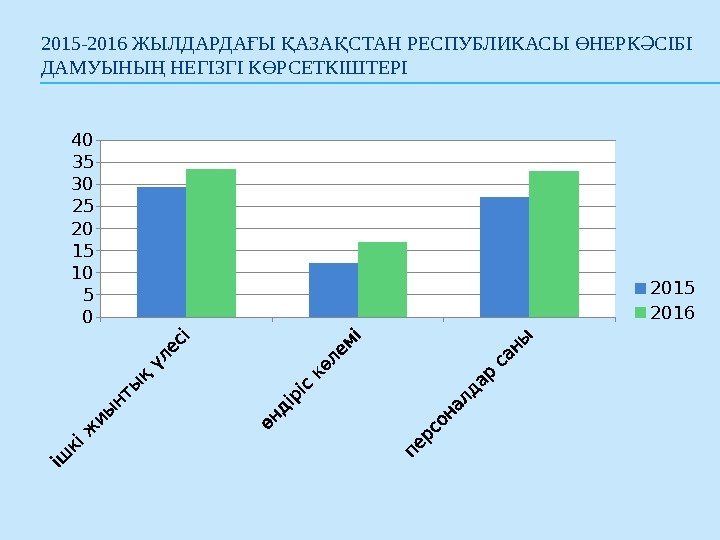 2015-2016 ЖЫЛДАРДАҒЫ ҚАЗАҚСТАН РЕСПУБЛИКАСЫ ӨНЕРКӘСІБІ ДАМУЫНЫҢ НЕГІЗГІ КӨРСЕТКІШТЕРІ

40
35
30
25
20
15
10
5
0

ішкі жиынтық үлесі
өндіріс көлемі
персоналдар саны

2015
2016